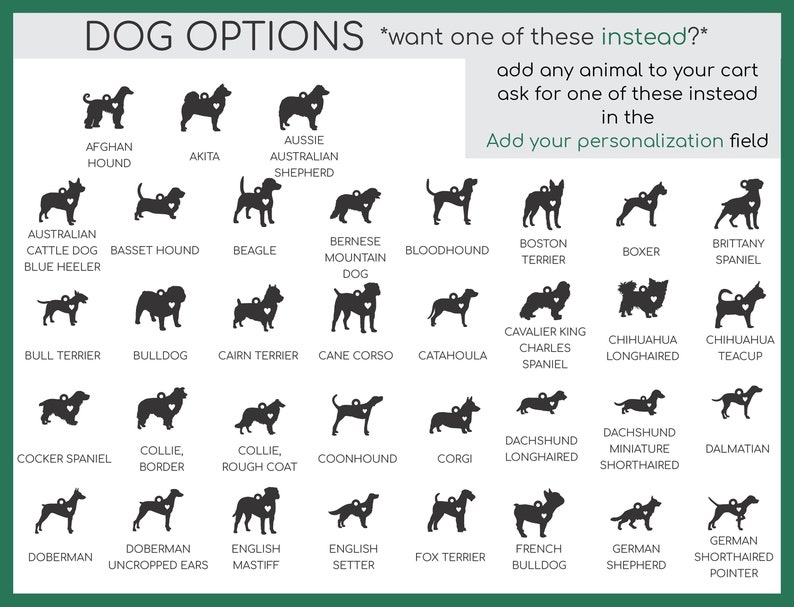 DOG OPTIONS *want one of these instead?*

add any animal to your cart ask for one of these instead in the Add your personalization field

AFGHAN HOUND

AKITA

AUSSIE AUSTRALIAN SHEPHERD

AUSTRALIAN CATTLE DOG BLUE HEELER

BASSET HOUND

BEAGLE

BERNESE MOUNTAIN DOG

BLOODHOUND

BOSTON TERRIER

BOXER

BRITTANY SPANIEL

BULL TERRIER

BULLDOG

CAIRN TERRIER

CANE CORSO

CATAHOULA

CAVALIER KING CHARLES SPANIEL

CHIHUAHUA LONGHAIRED

CHIHUAHUA TEACUP

COCKER SPANIEL

COLLIE, BORDER

COLLIE, ROUGH COAT

COONHOUND

CORGI

DACHSHUND LONGHAIRED

DACHSHUND MINIATURE SHORTHAIRED

DALMATIAN

DOBERMAN

DOBERMAN UNCROPPED EARS

ENGLISH MASTIFF

ENGLISH SETTER

FOX TERRIER

FRENCH BULLDOG

GERMAN SHEPHERD

GERMAN SHORTHAIRED POINTER